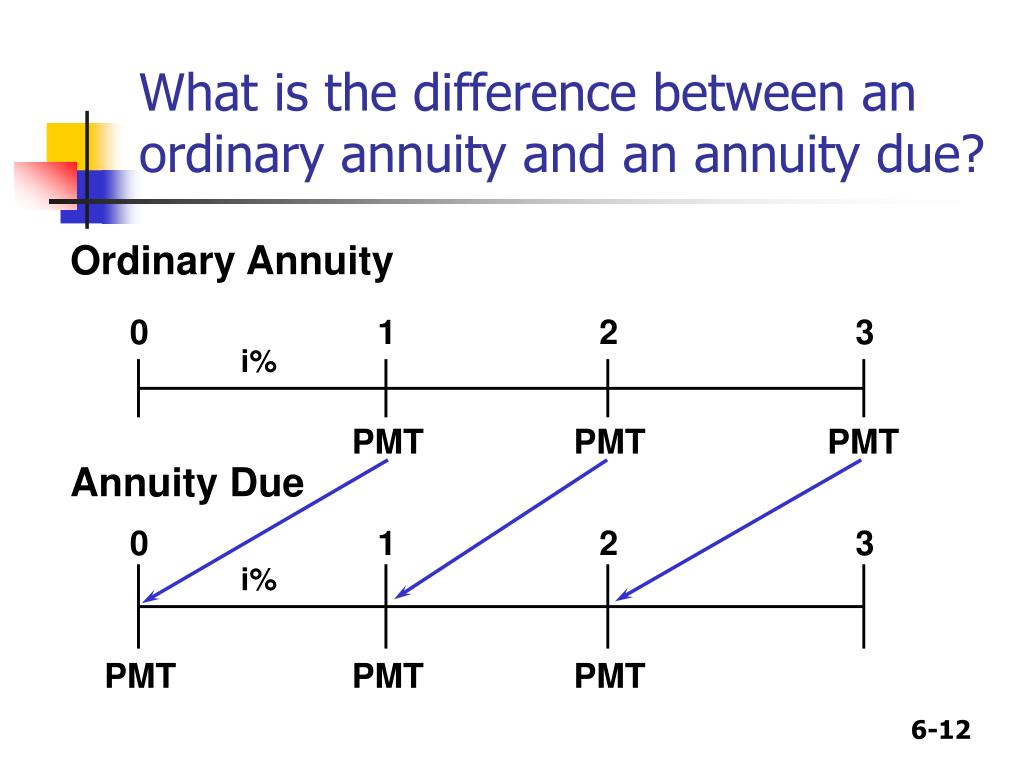 What is the difference between an ordinary annuity and an annuity due?

Ordinary Annuity

0 1 2 3
i%
PMT PMT PMT

Annuity Due

0 1 2 3
i%
PMT PMT PMT

6-12